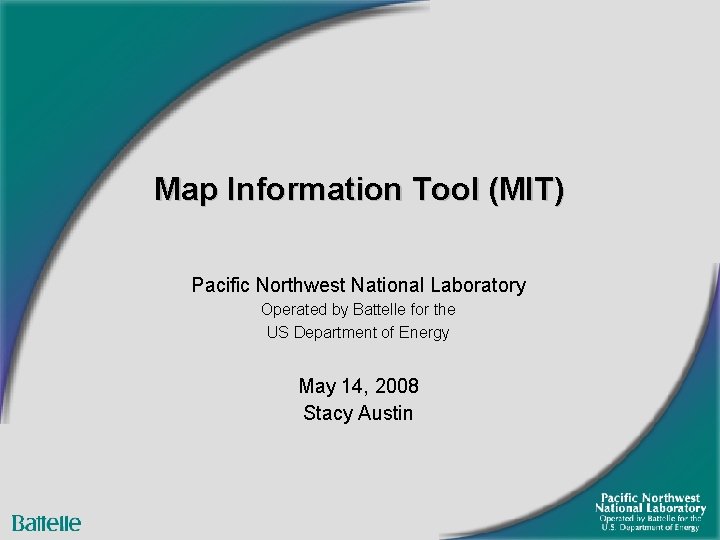 Map Information Tool (MIT)

Pacific Northwest National Laboratory
Operated by Battelle for the
US Department of Energy

May 14, 2008
Stacy Austin

Battelle

Pacific Northwest
National Laboratory
Operated by Battelle for the
U.S. Department of Energy